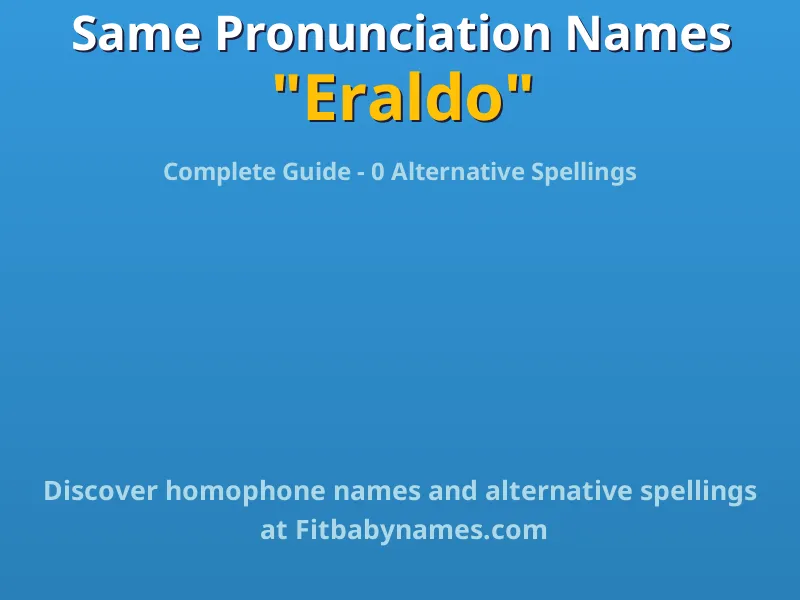 Same Pronunciation Names
"Eraldo"

Complete Guide - 0 Alternative Spellings

Discover homophone names and alternative spellings at Fitbabynames.com